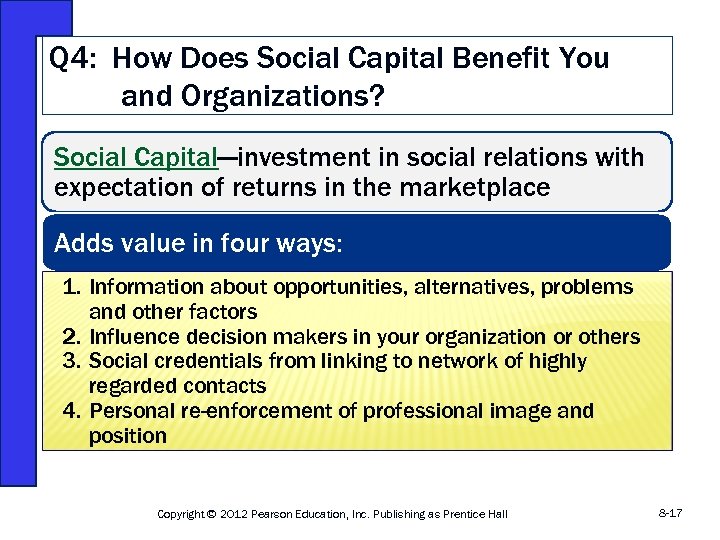 Q4: How Does Social Capital Benefit You and Organizations?

Social Capital—investment in social relations with expectation of returns in the marketplace

Adds value in four ways:

1. Information about opportunities, alternatives, problems and other factors
2. Influence decision makers in your organization or others
3. Social credentials from linking to network of highly regarded contacts
4. Personal re-enforcement of professional image and position

Copyright © 2012 Pearson Education, Inc. Publishing as Prentice Hall

8-17